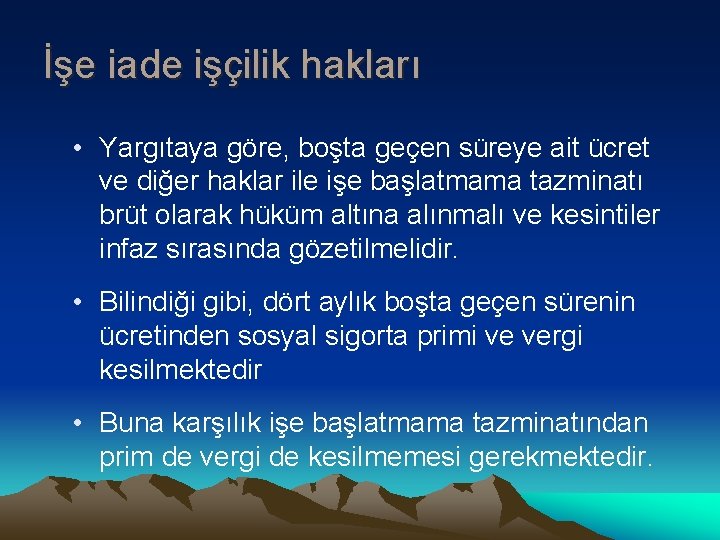 İşe iade işçilik hakları

• Yargıtaya göre, boşta geçen süreye ait ücret ve diğer haklar ile işe başlatmama tazminatı brüt olarak hüküm altına alınmalı ve kesintiler infaz sırasında gözetilmelidir.

• Bilindiği gibi, dört aylık boşta geçen sürenin ücretinden sosyal sigorta primi ve vergi kesilmektedir

• Buna karşılık işe başlatmama tazminatından prim de vergi de kesilmemesi gerekmektedir.